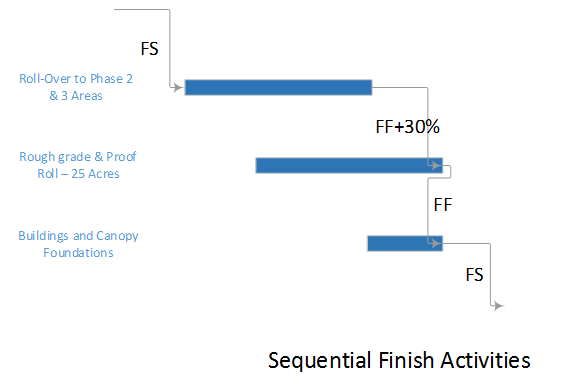 FS

Roll-Over to Phase 2 & 3 Areas

FF+30%

Rough grade & Proof Roll – 25 Acres

FF

Buildings and Canopy Foundations

FS

Sequential Finish Activities